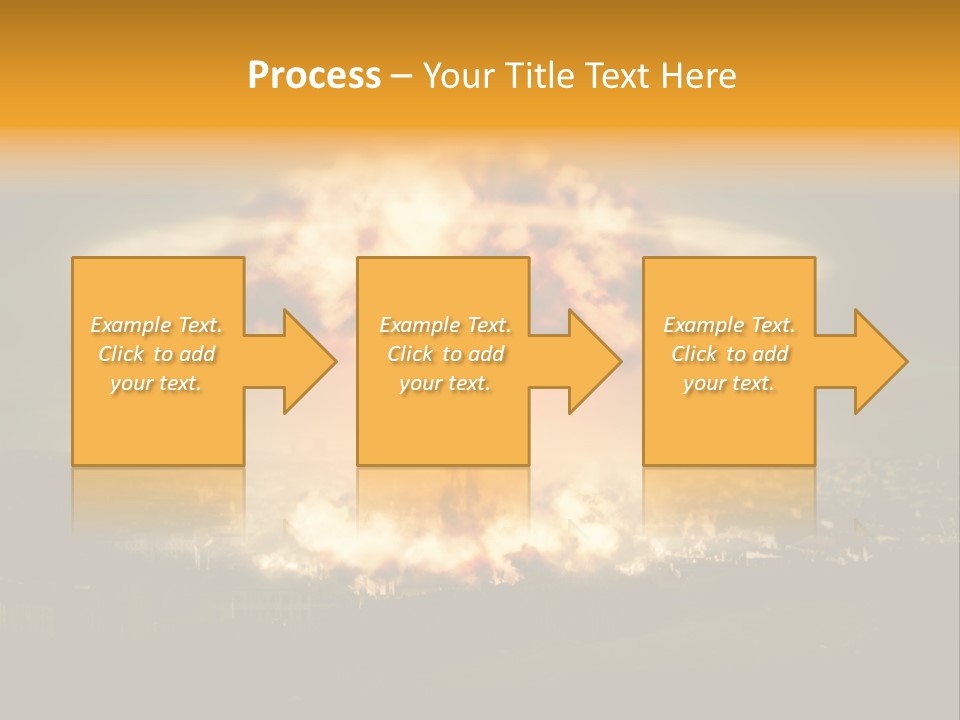 Process – Your Title Text Here

Example Text. Click to add your text.

Example Text. Click to add your text.

Example Text. Click to add your text.